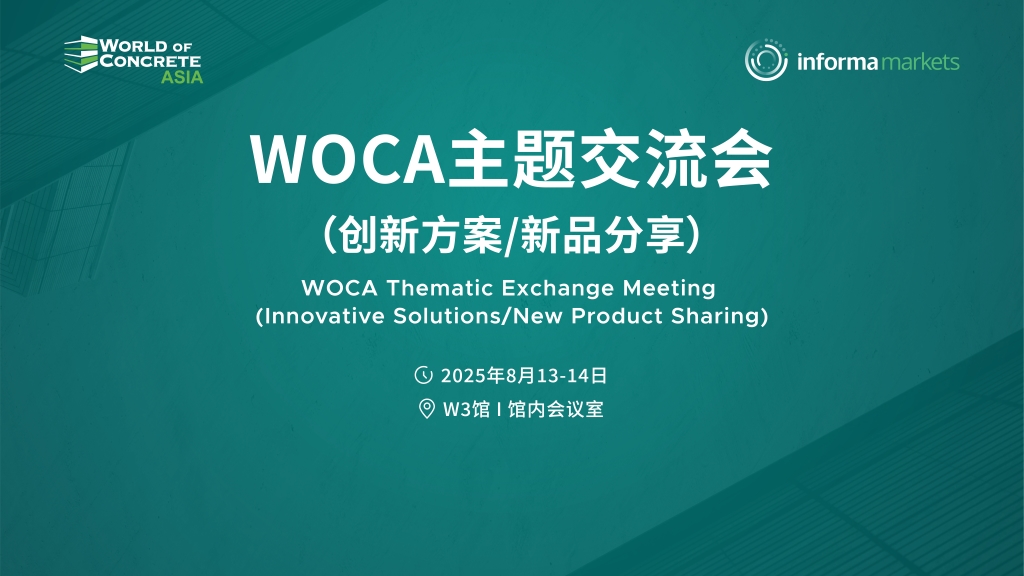 WORLD OF CONCRETE ASIA

informa markets

WOCA主题交流会

（创新方案/新品分享）

WOCA Thematic Exchange Meeting
(Innovative Solutions/New Product Sharing)

2025年8月13-14日

W3馆 I 馆内会议室